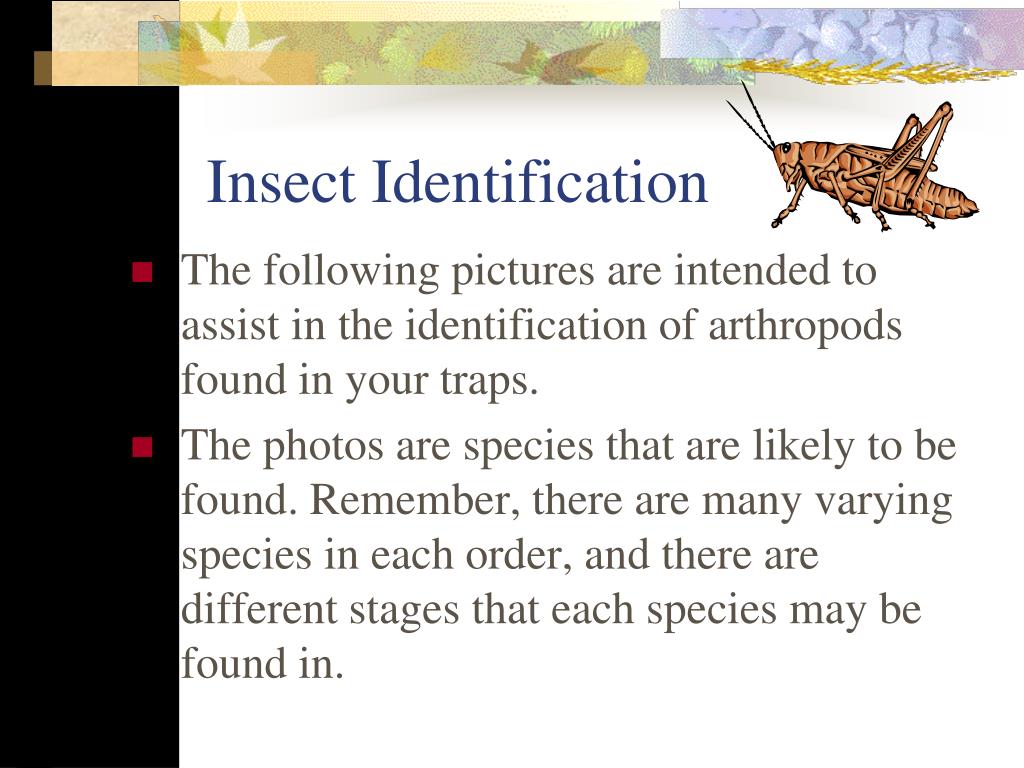 Insect Identification

The following pictures are intended to assist in the identification of arthropods found in your traps.

The photos are species that are likely to be found. Remember, there are many varying species in each order, and there are different stages that each species may be found in.